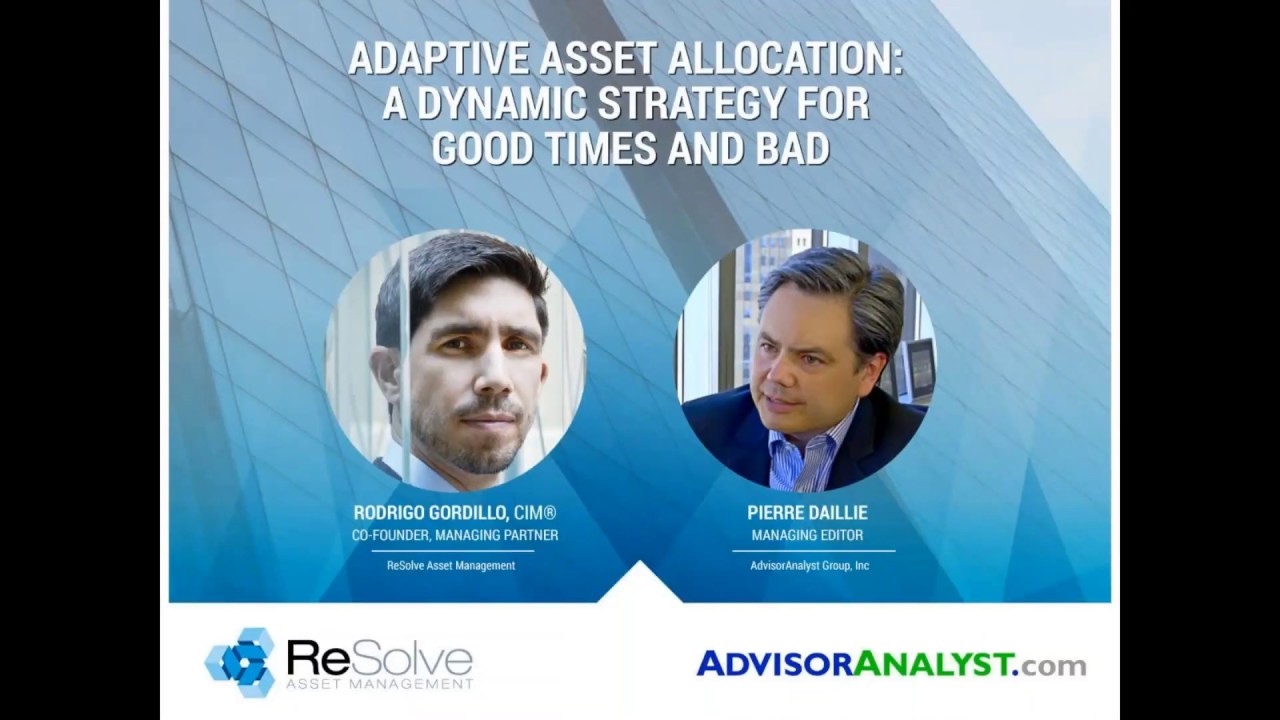 ADAPTIVE ASSET ALLOCATION: A DYNAMIC STRATEGY FOR GOOD TIMES AND BAD

RODRIGO GORDILLO, CIM®
CO-FOUNDER, MANAGING PARTNER
ReSolve Asset Management

PIERRE DAILLIE
MANAGING EDITOR
AdvisorAnalyst Group, Inc

ReSolve
ASSET MANAGEMENT

ADVISORANALYST.com